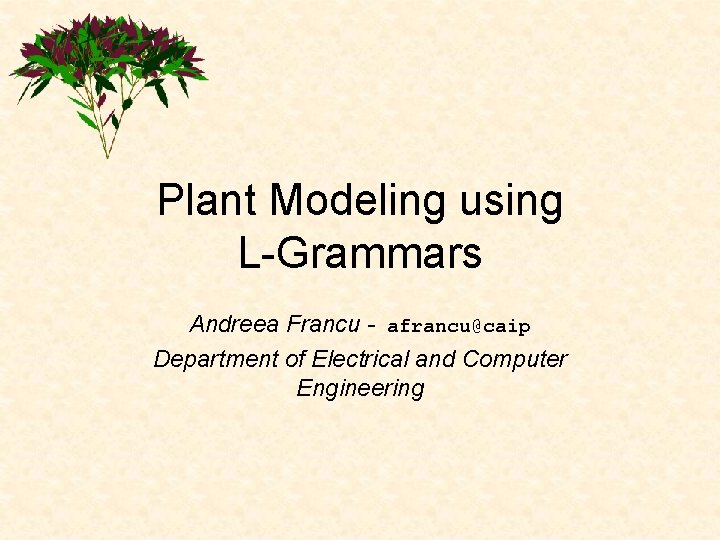 Plant Modeling using L-Grammars

Andreea Francu - afrancu@caip

Department of Electrical and Computer Engineering